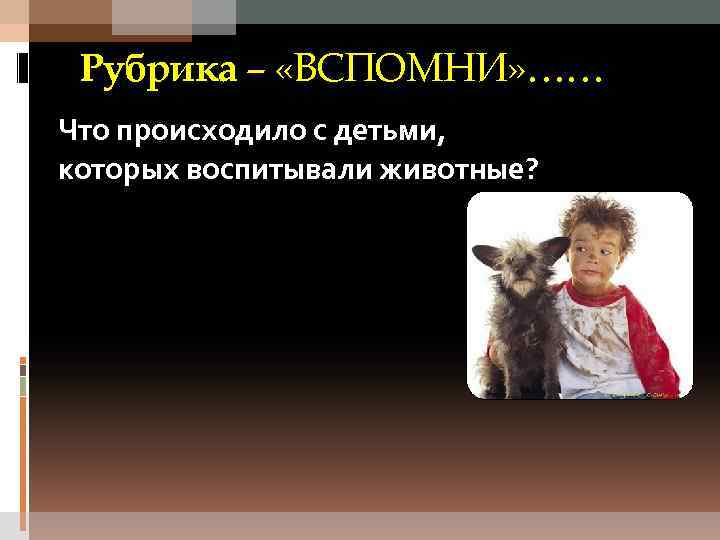 Рубрика – «ВСПОМНИ»……

Что происходило с детьми, которых воспитывали животные?